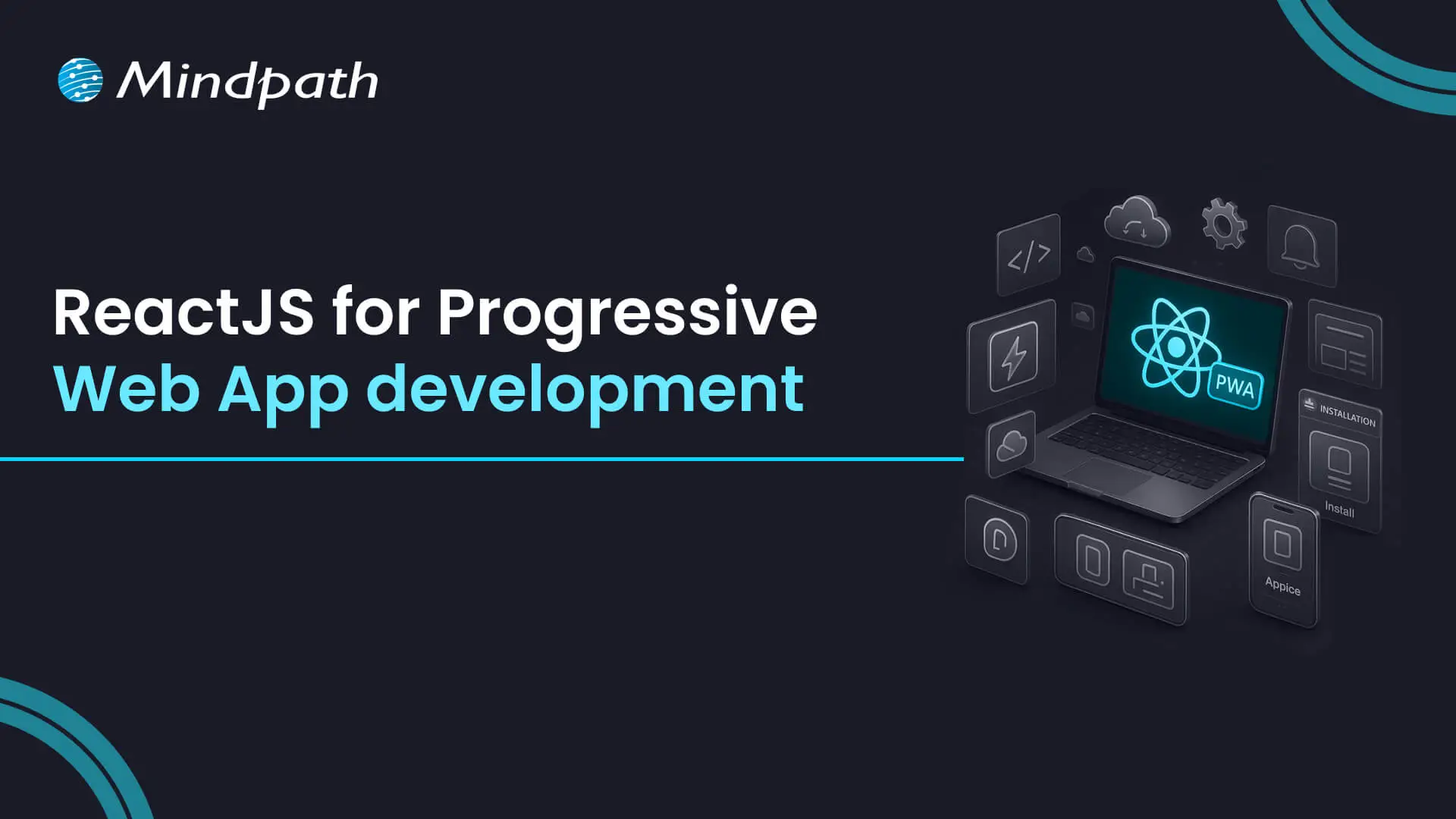 Mindpath

ReactJS for Progressive Web App development

</>

PWA

INSTALLATION

Install

Appice